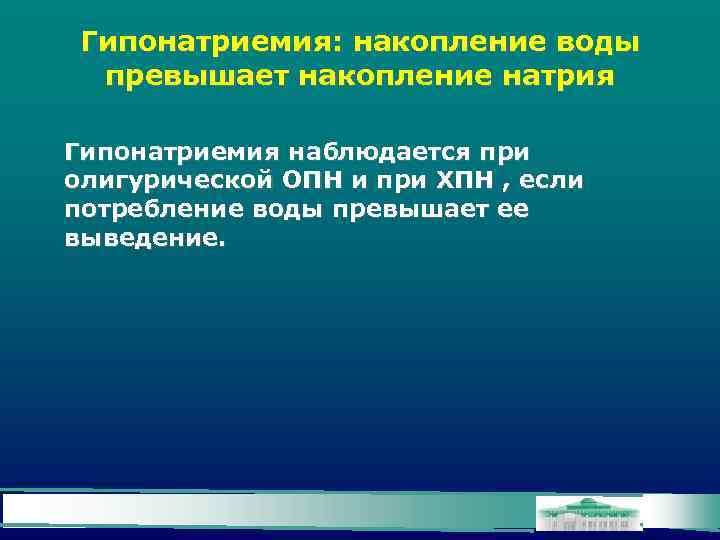 Гипонатриемия: накопление воды превышает накопление натрия

Гипонатриемия наблюдается при олигурической ОПН и при ХПН , если потребление воды превышает ее выведение.